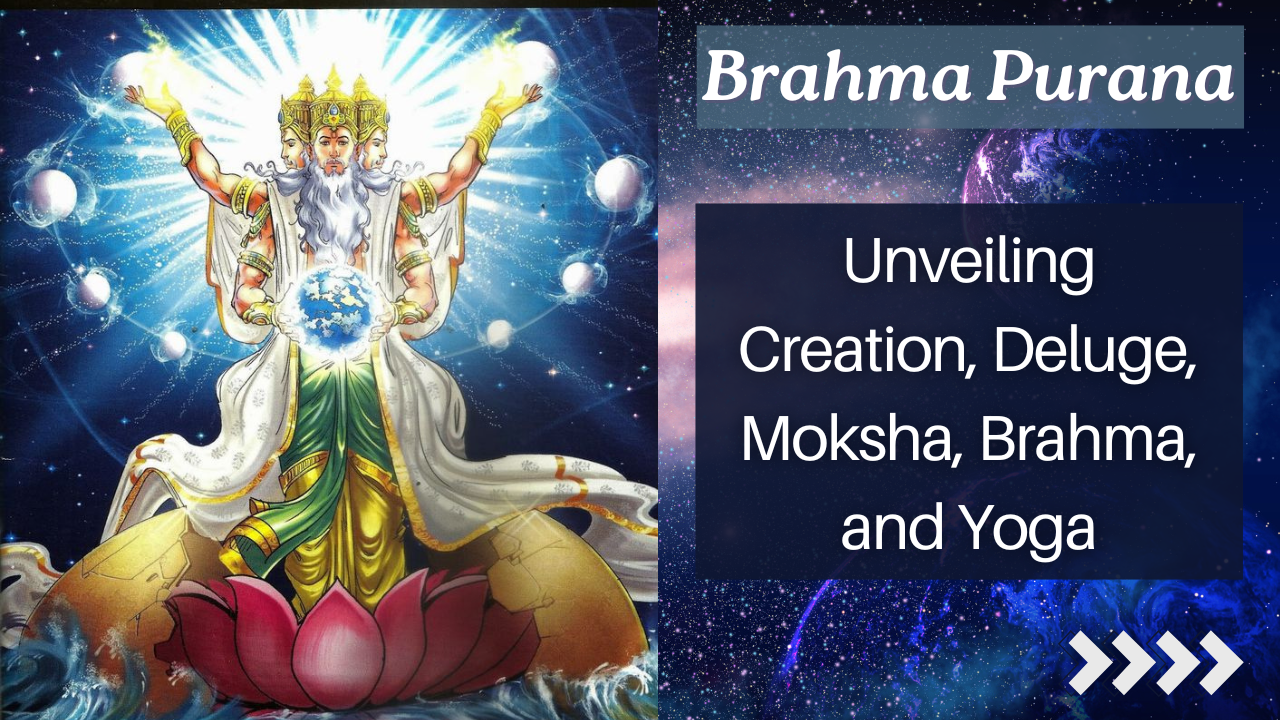 Brahma Purana

Unveiling Creation, Deluge, Moksha, Brahma, and Yoga